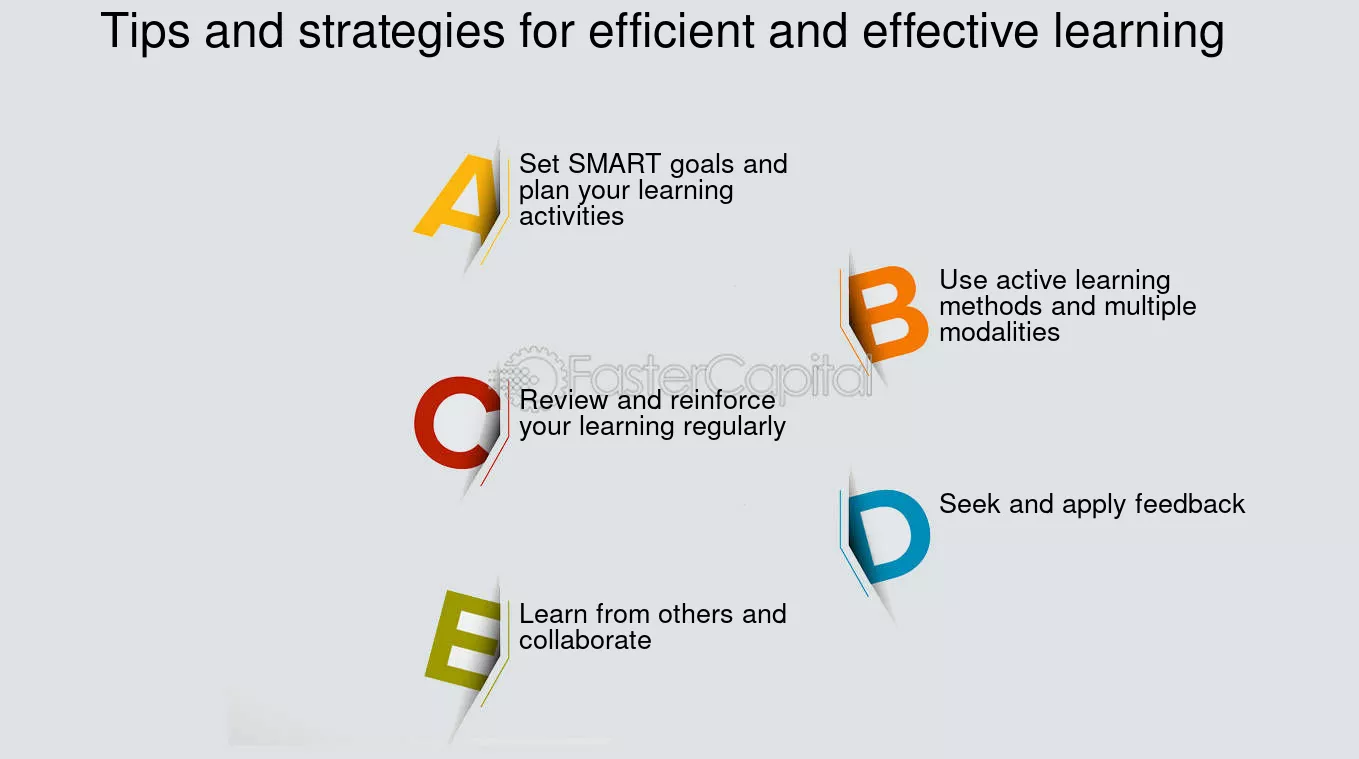 Tips and strategies for efficient and effective learning

A Set SMART goals and plan your learning activities

B Use active learning methods and multiple modalities

FasterCapital

C Review and reinforce your learning regularly

D Seek and apply feedback

E Learn from others and collaborate